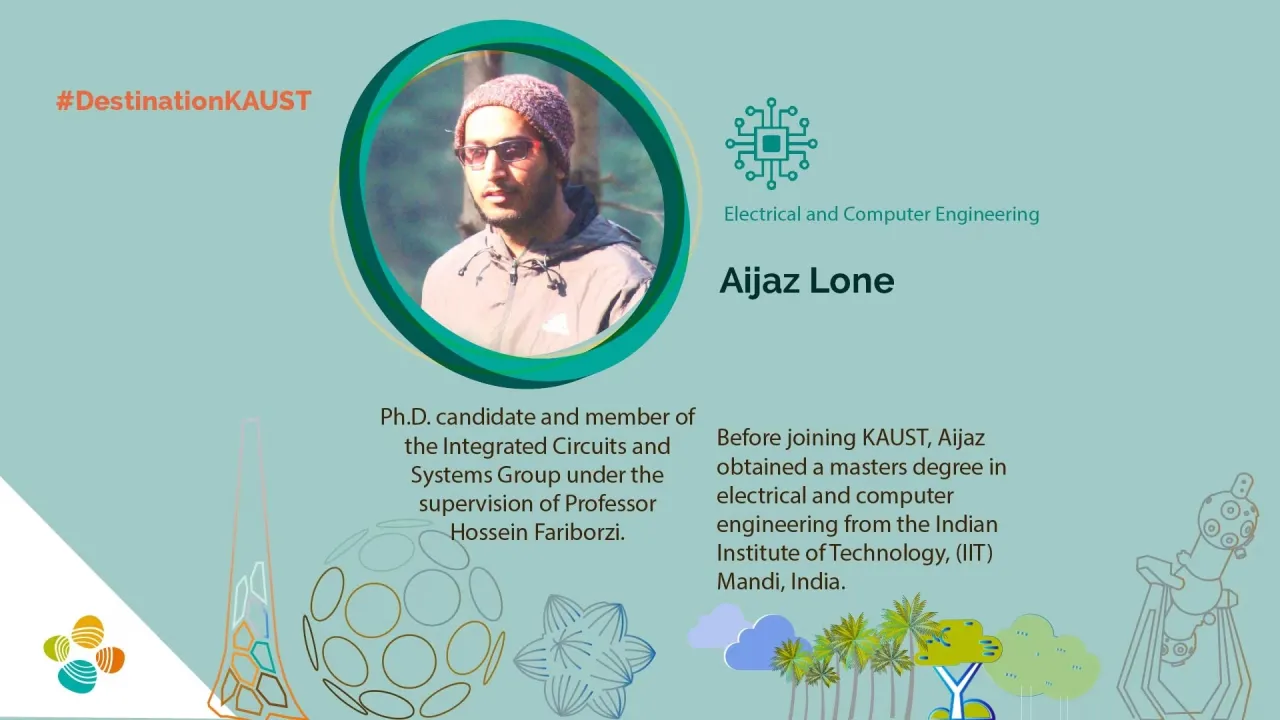 #DestinationKAUST

Electrical and Computer Engineering

Aijaz Lone

Ph.D. candidate and member of the Integrated Circuits and Systems Group under the supervision of Professor Hossein Fariborzi.

Before joining KAUST, Aijaz obtained a masters degree in electrical and computer engineering from the Indian Institute of Technology, (IIT) Mandi, India.